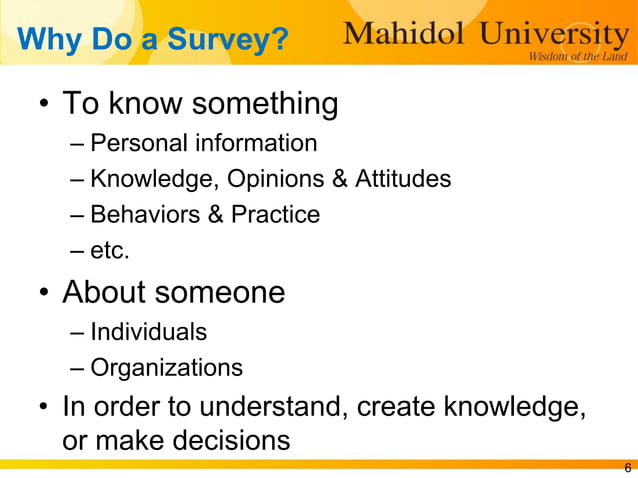 Why Do a Survey?

Mahidol University
Wisdom of the Land

• To know something
– Personal information
– Knowledge, Opinions & Attitudes
– Behaviors & Practice
– etc.

• About someone
– Individuals
– Organizations

• In order to understand, create knowledge, or make decisions

6